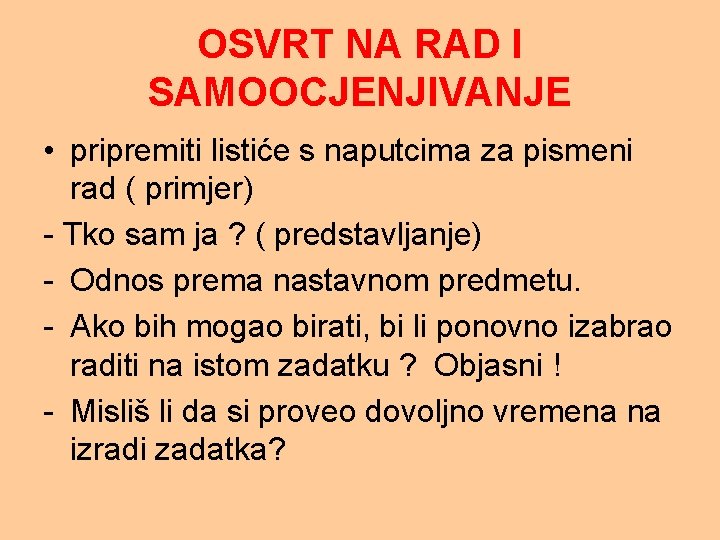 OSVRT NA RAD I SAMOOCJENJIVANJE

• pripremiti listiće s naputcima za pismeni rad ( primjer)

- Tko sam ja ? ( predstavljanje)

- Odnos prema nastavnom predmetu.

- Ako bih mogao birati, bi li ponovno izabrao raditi na istom zadatku ? Objasni !

- Misliš li da si proveo dovoljno vremena na izradi zadatka?